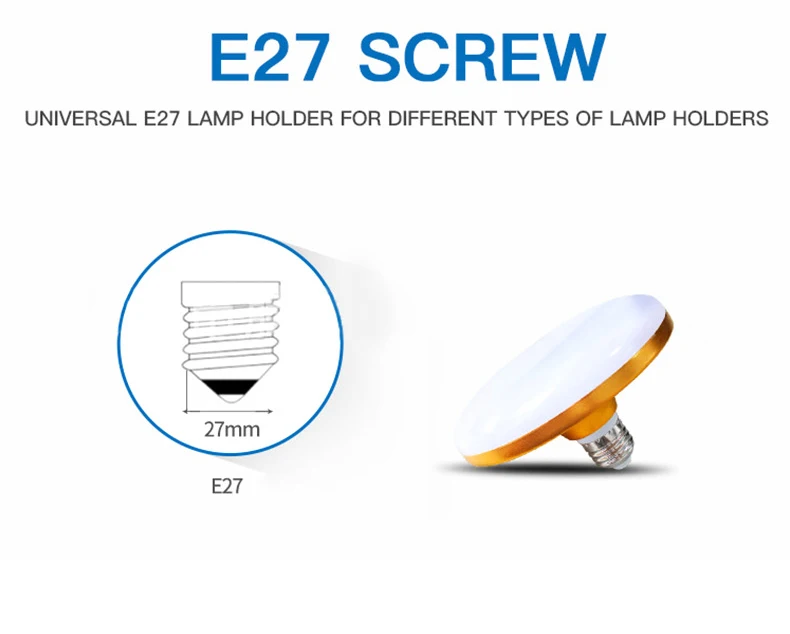 E27 SCREW

UNIVERSAL E27 LAMP HOLDER FOR DIFFERENT TYPES OF LAMP HOLDERS

27mm

E27